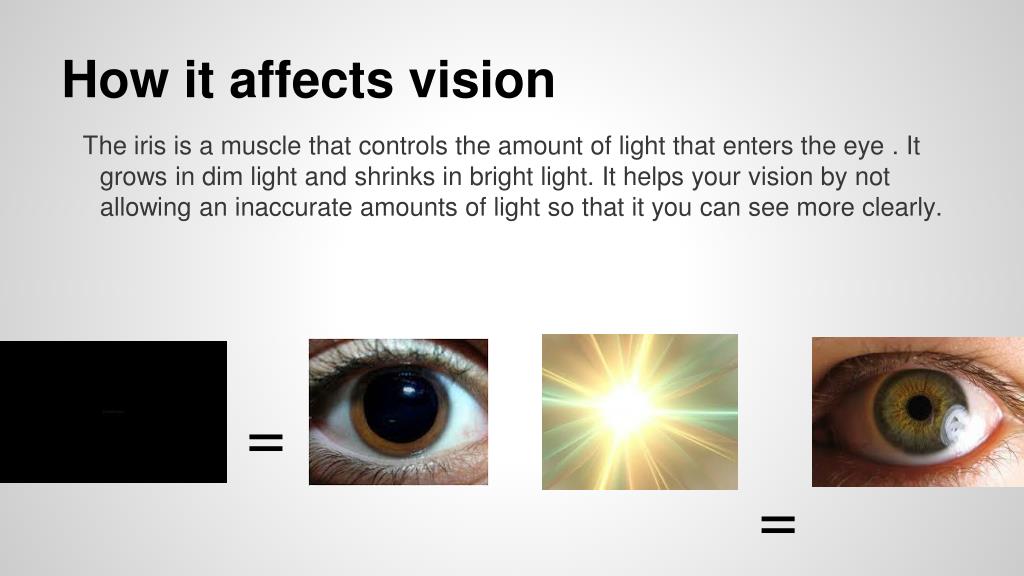 How it affects vision

The iris is a muscle that controls the amount of light that enters the eye . It grows in dim light and shrinks in bright light. It helps your vision by not allowing an inaccurate amounts of light so that it you can see more clearly.

=

=